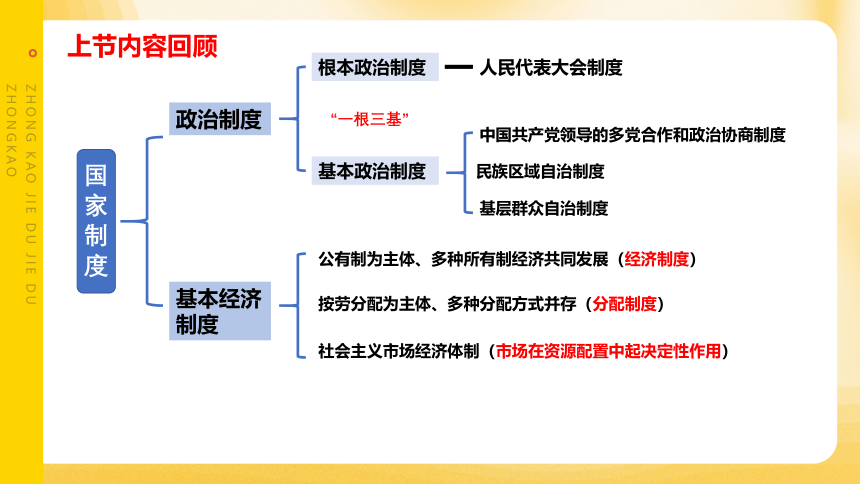 ZHONG KAO JIE DU JIE DU ZHONGKAO

上节内容回顾

国家制度

政治制度

根本政治制度 — 人民代表大会制度

“一根三基”

基本政治制度

中国共产党领导的多党合作和政治协商制度

民族区域自治制度

基层群众自治制度

基本经济制度

公有制为主体、多种所有制经济共同发展（经济制度）

按劳分配为主体、多种分配方式并存（分配制度）

社会主义市场经济体制（市场在资源配置中起决定性作用）